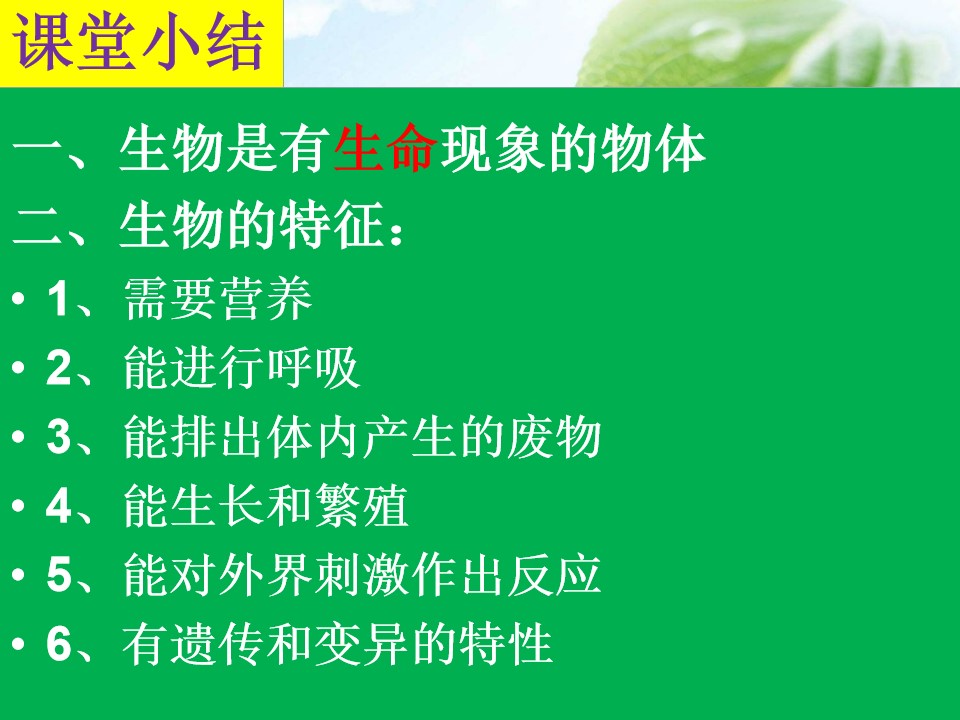 课堂小结

一、生物是有生命现象的物体

二、生物的特征：

• 1、需要营养

• 2、能进行呼吸

• 3、能排出体内产生的废物

• 4、能生长和繁殖

• 5、能对外界刺激作出反应

• 6、有遗传和变异的特性